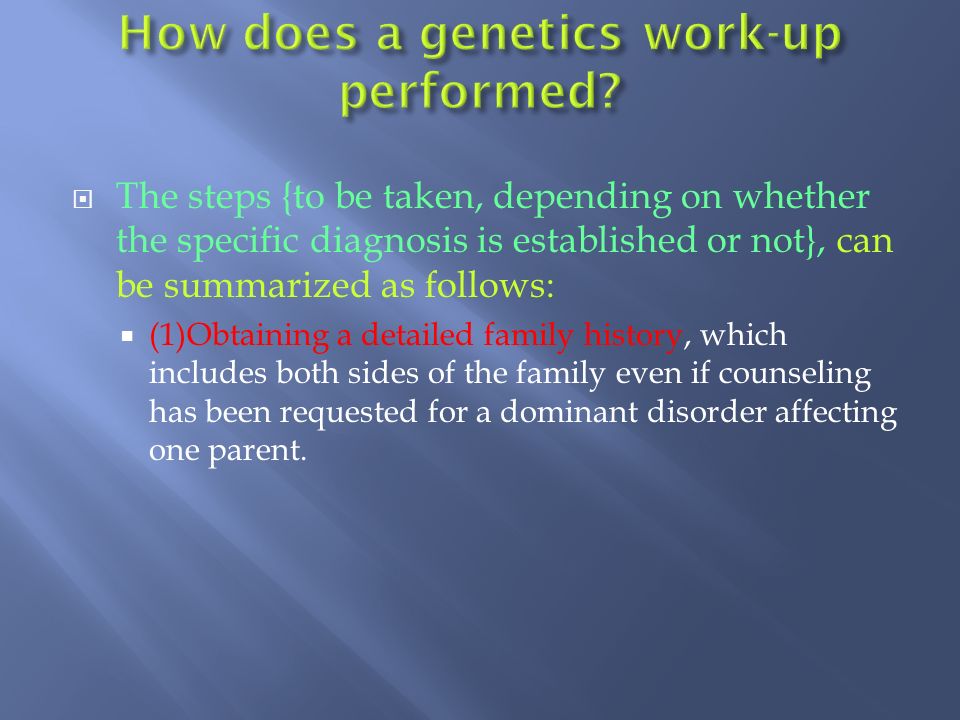 How does a genetics work-up performed?

The steps {to be taken, depending on whether the specific diagnosis is established or not}, can be summarized as follows:

(1)Obtaining a detailed family history, which includes both sides of the family even if counseling has been requested for a dominant disorder affecting one parent.